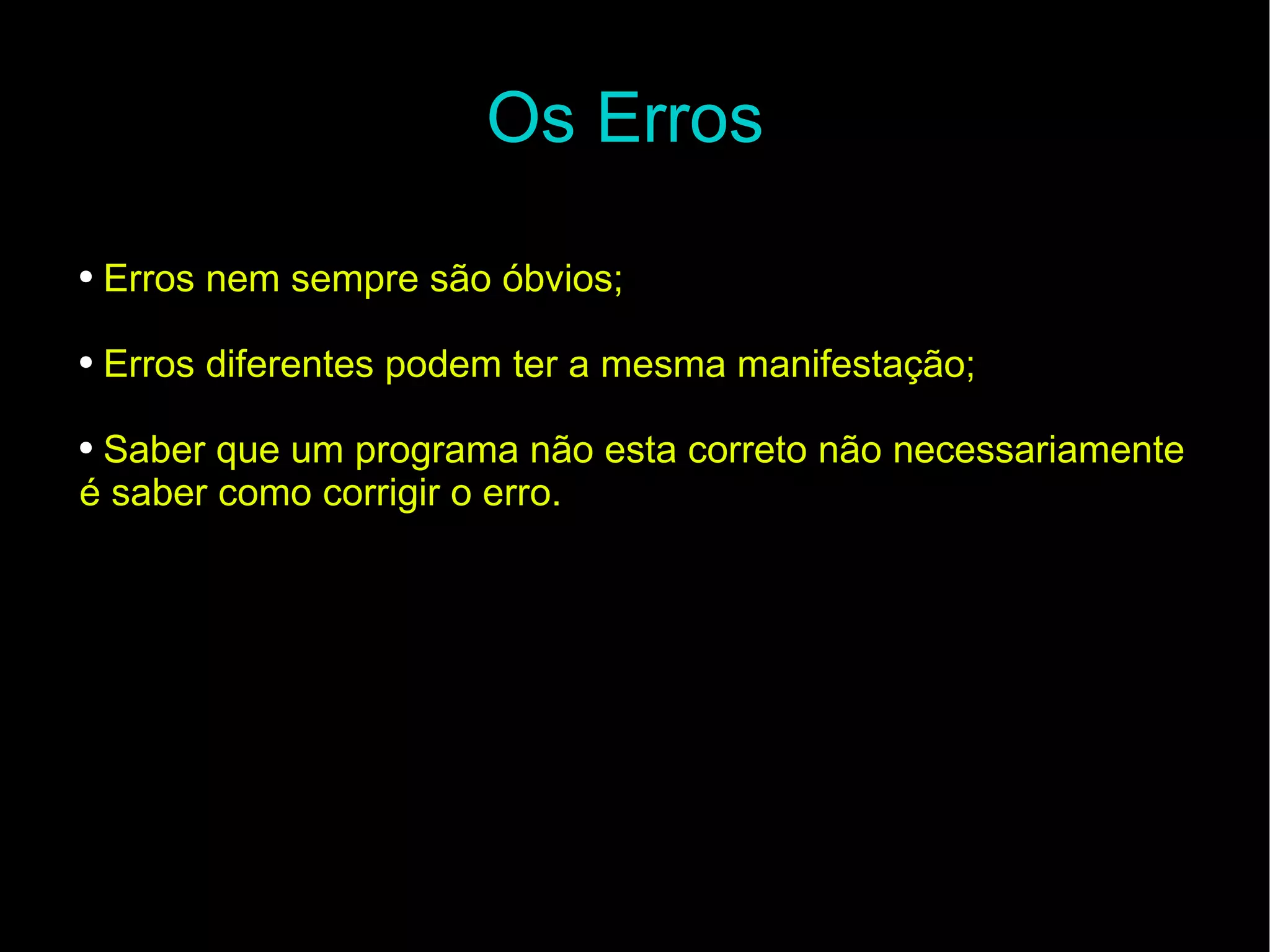 Os Erros

• Erros nem sempre são óbvios;

• Erros diferentes podem ter a mesma manifestação;

• Saber que um programa não esta correto não necessariamente é saber como corrigir o erro.